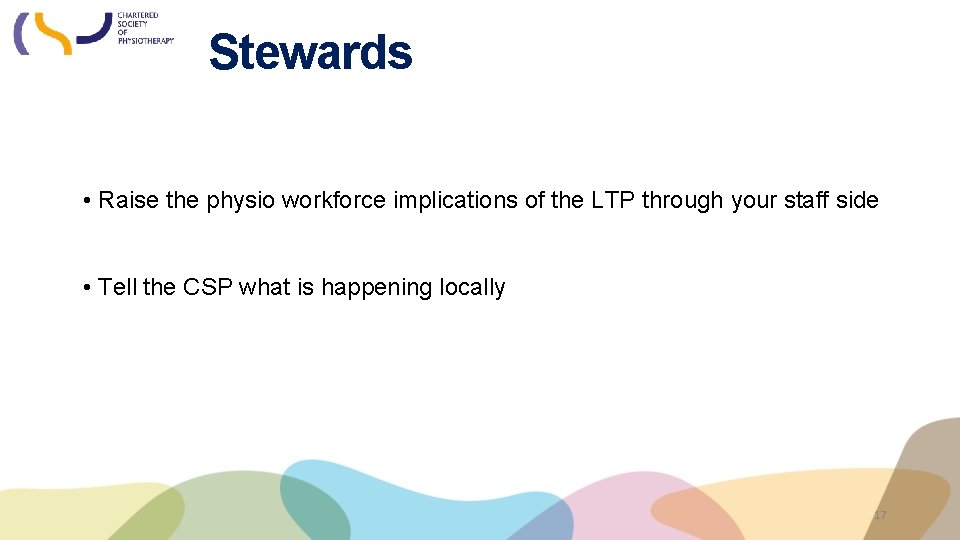 CHARTERED SOCIETY OF PHYSIOTHERAPY

Stewards

• Raise the physio workforce implications of the LTP through your staff side

• Tell the CSP what is happening locally

17